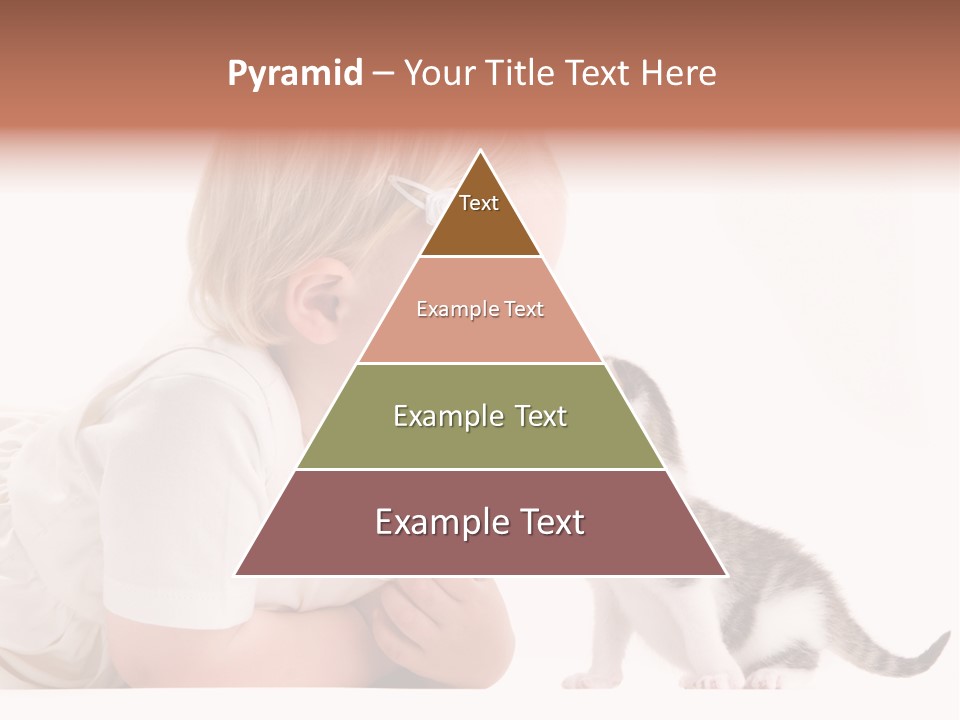 Pyramid – Your Title Text Here

Text

Example Text

Example Text

Example Text